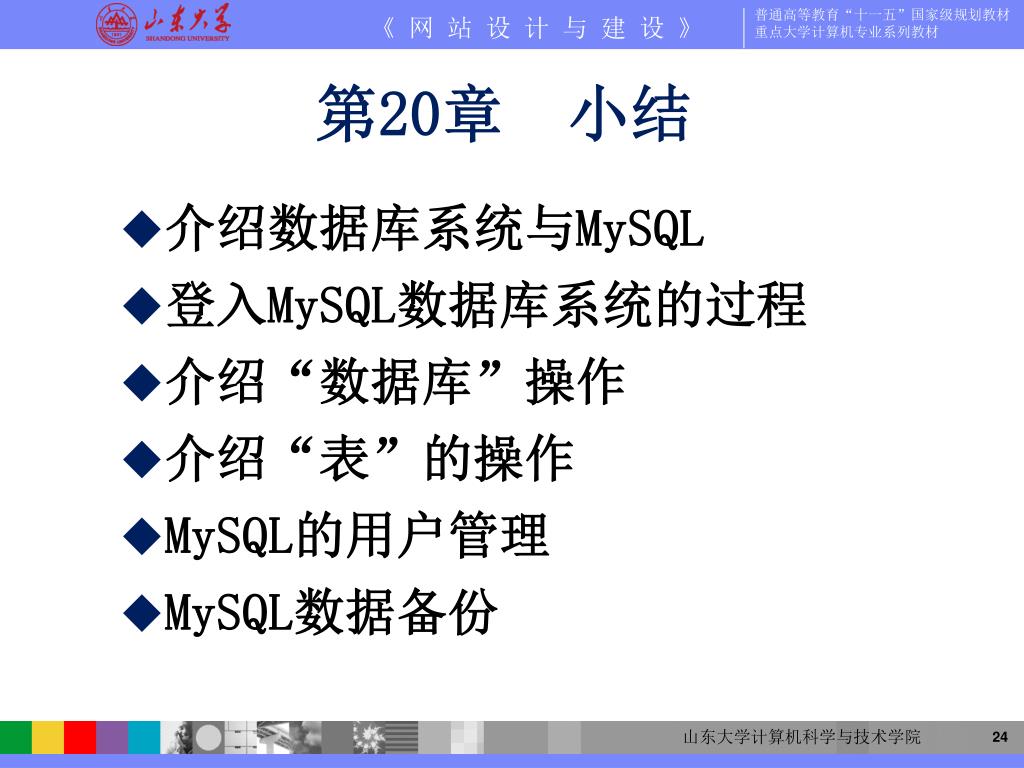 山东大学
SHANDONG UNIVERSITY

《网站设计与建设》

普通高等教育“十一五”国家级规划教材
重点大学计算机专业系列教材

第20章 小结

◆介绍数据库系统与MySQL
◆登入MySQL数据库系统的过程
◆介绍“数据库”操作
◆介绍“表”的操作
◆MySQL的用户管理
◆MySQL数据备份

山东大学计算机科学与技术学院

24